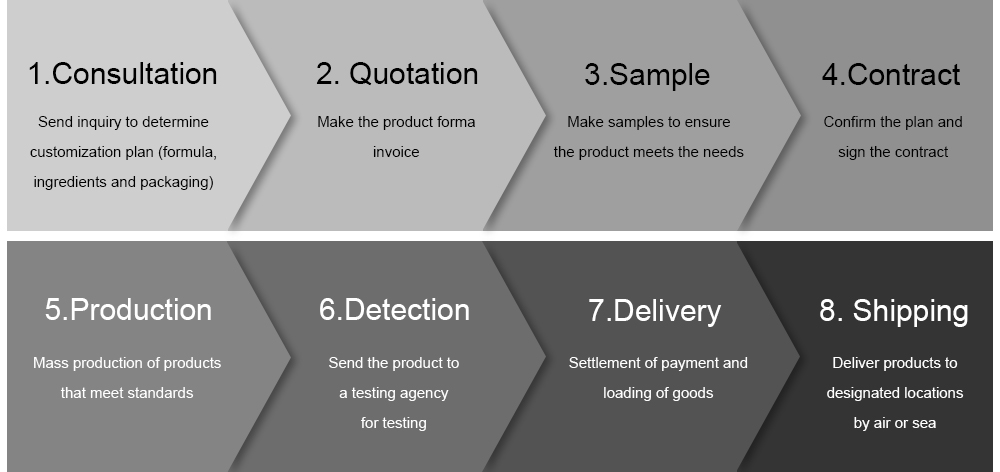 1.Consultation

Send inquiry to determine customization plan (formula, ingredients and packaging)

2. Quotation

Make the product forma invoice

3.Sample

Make samples to ensure the product meets the needs

4.Contract

Confirm the plan and sign the contract

5.Production

Mass production of products that meet standards

6.Detection

Send the product to a testing agency for testing

7.Delivery

Settlement of payment and loading of goods

8. Shipping

Deliver products to designated locations by air or sea